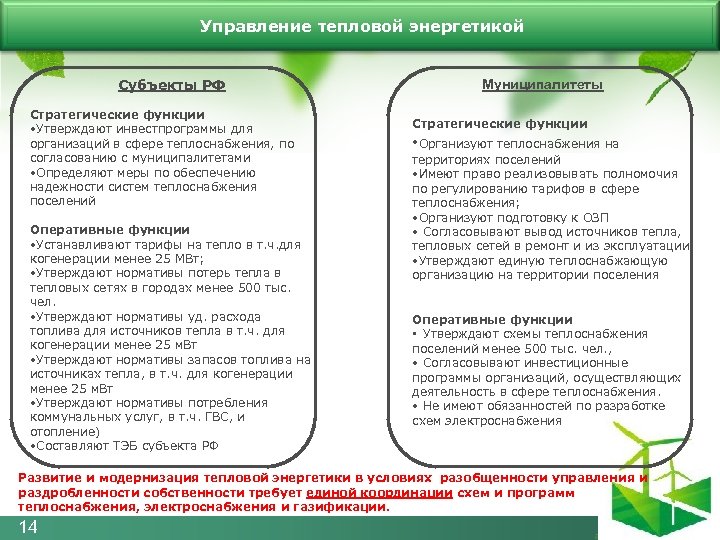 Управление тепловой энергетикой

Субъекты РФ

Стратегические функции
•Утверждают инвестпрограммы для организаций в сфере теплоснабжения, по согласованию с муниципалитетами
•Определяют меры по обеспечению надежности систем теплоснабжения поселений

Оперативные функции
•Устанавливают тарифы на тепло в т.ч.для когенерации менее 25 МВт;
•Утверждают нормативы потерь тепла в тепловых сетях в городах менее 500 тыс. чел.
•Утверждают нормативы уд. расхода топлива для источников тепла в т.ч. для когенерации менее 25 мВт
•Утверждают нормативы запасов топлива на источниках тепла, в т.ч. для когенерации менее 25 мВт
•Утверждают нормативы потребления коммунальных услуг, в т.ч. ГВС, и отопление)
•Составляют ТЭБ субъекта РФ

Муниципалитеты

Стратегические функции
•Организуют теплоснабжения на территориях поселений
•Имеют право реализовывать полномочия по регулированию тарифов в сфере теплоснабжения;
•Организуют подготовку к ОЗП
• Согласовывают вывод источников тепла, тепловых сетей в ремонт и из эксплуатации
•Утверждают единую теплоснабжающую организацию на территории поселения

Оперативные функции
• Утверждают схемы теплоснабжения поселений менее 500 тыс. чел.,
• Согласовывают инвестиционные программы организаций, осуществляющих деятельность в сфере теплоснабжения.
• Не имеют обязанностей по разработке схем электроснабжения

Развитие и модернизация тепловой энергетики в условиях разобщенности управления и раздробленности собственности требует единой координации схем и программ теплоснабжения, электроснабжения и газификации.

14